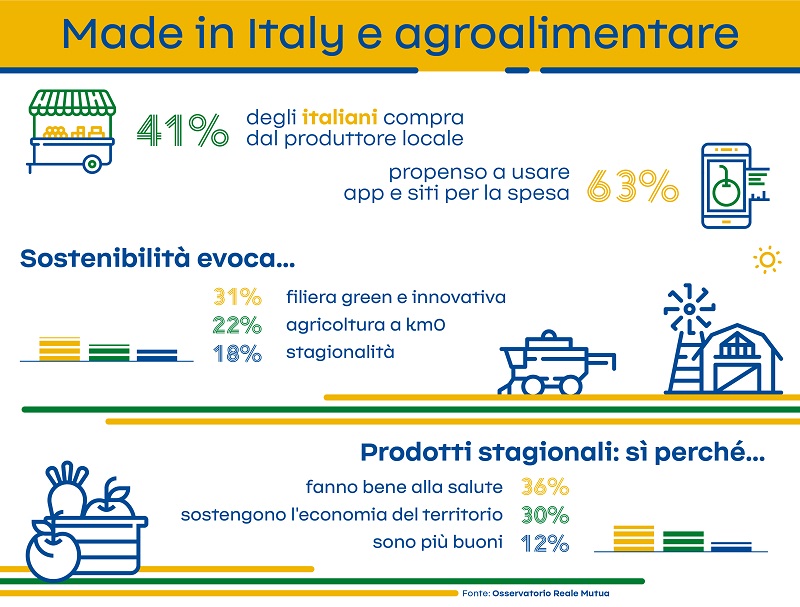 Made in Italy e agroalimentare

41% degli italiani compra dal produttore locale

propenso a usare app e siti per la spesa 63%

Sostenibilità evoca...

31% filiera green e innovativa
22% agricoltura a km0
18% stagionalità

Prodotti stagionali: sì perché...

fanno bene alla salute 36%
sostengono l'economia del territorio 30%
sono più buoni 12%

Fonte: Osservatorio Reale Mutua